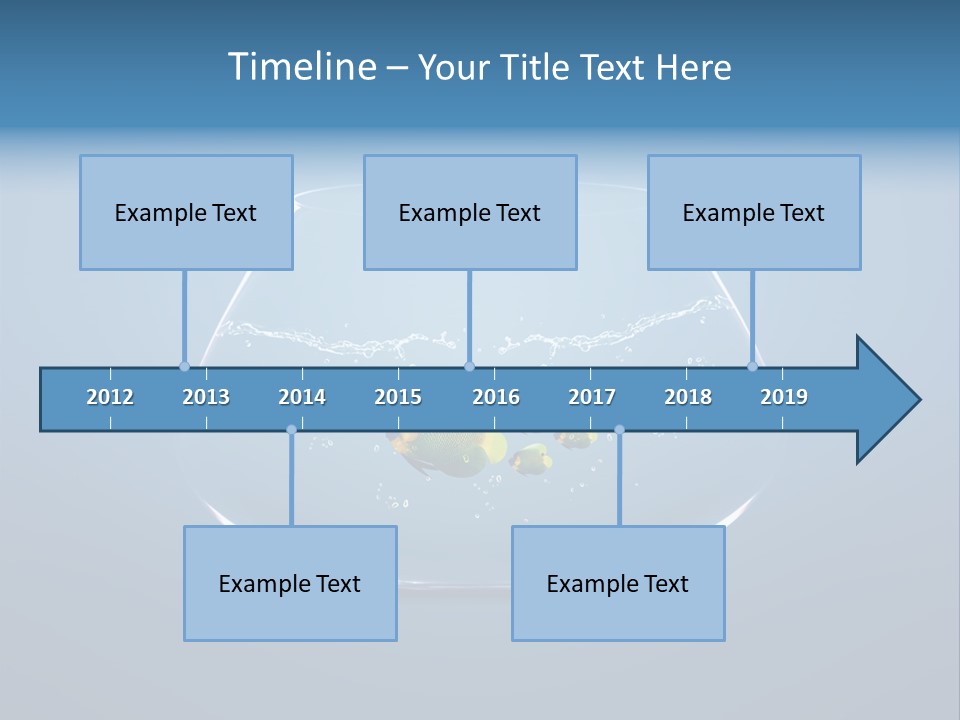 Timeline – Your Title Text Here

Example Text

Example Text

Example Text

2012 2013 2014 2015 2016 2017 2018 2019

Example Text

Example Text